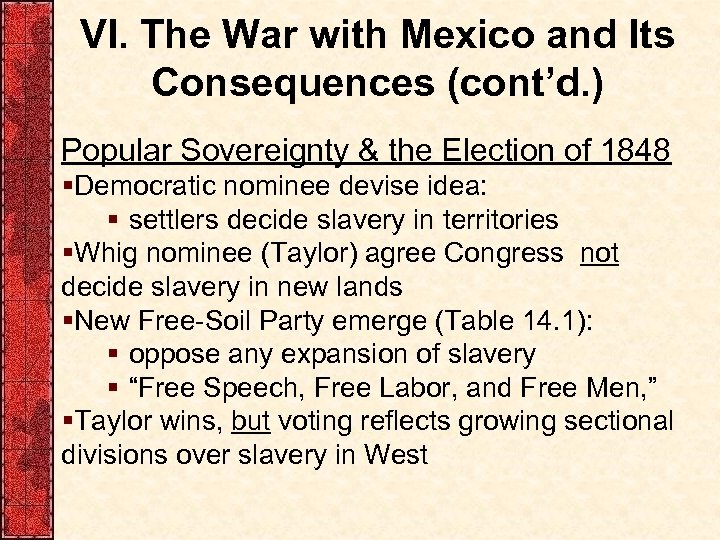 VI. The War with Mexico and Its Consequences (cont'd.)

Popular Sovereignty & the Election of 1848

▪Democratic nominee devise idea:

▪ settlers decide slavery in territories

▪Whig nominee (Taylor) agree Congress not decide slavery in new lands

▪New Free-Soil Party emerge (Table 14.1):

▪ oppose any expansion of slavery

▪ "Free Speech, Free Labor, and Free Men,"

▪Taylor wins, but voting reflects growing sectional divisions over slavery in West